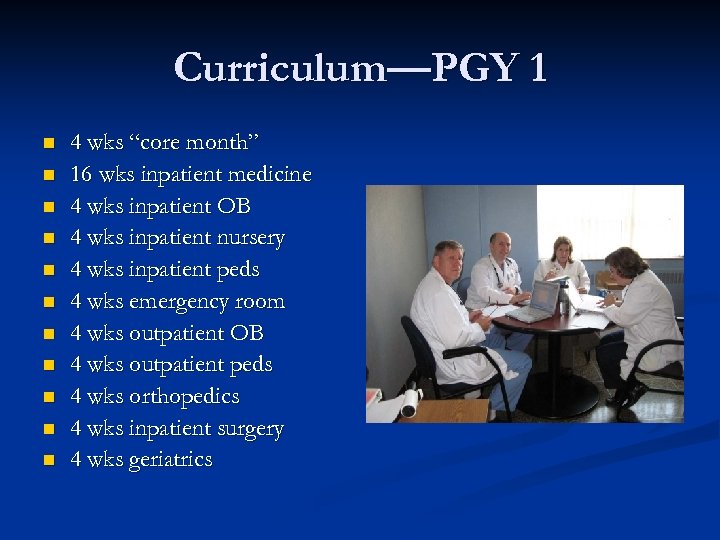 Curriculum—PGY 1

- 4 wks “core month”
- 16 wks inpatient medicine
- 4 wks inpatient OB
- 4 wks inpatient nursery
- 4 wks inpatient peds
- 4 wks emergency room
- 4 wks outpatient OB
- 4 wks outpatient peds
- 4 wks orthopedics
- 4 wks inpatient surgery
- 4 wks geriatrics